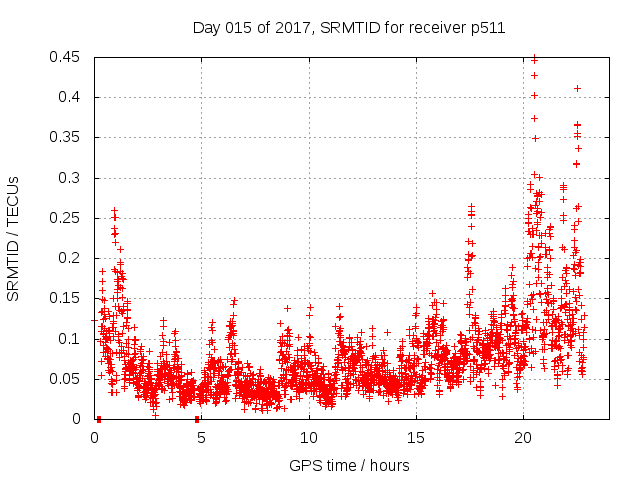 Day 015 of 2017, SRMTID for receiver p511

SRMTID / TECUs

0.45
0.4
0.35
0.3
0.25
0.2
0.15
0.1
0.05
0

0
5
10
15
20

GPS time / hours